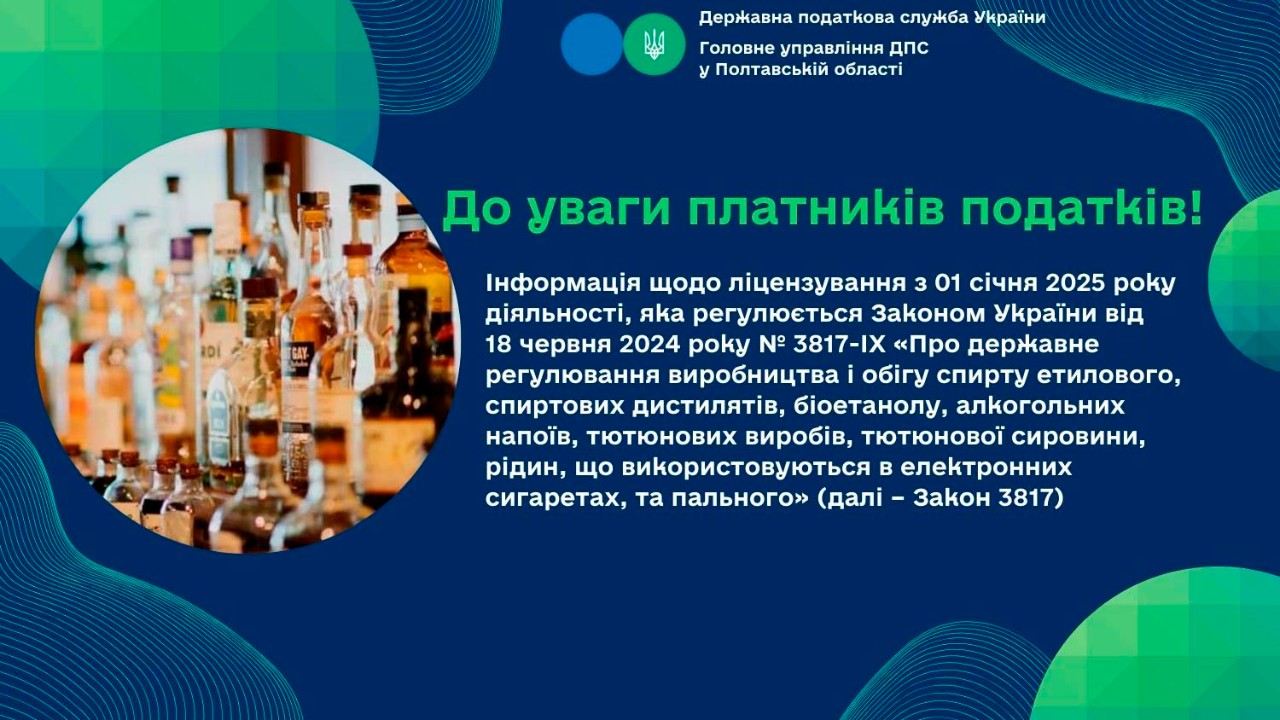 Державна податкова служба України
Головне управління ДПС у Полтавській області

До уваги платників податків!

Інформація щодо ліцензування з 01 січня 2025 року діяльності, яка регулюється Законом України від 18 червня 2024 року № 3817-IX «Про державне регулювання виробництва і обігу спирту етилового, спиртових дистилятів, біоетанолу, алкогольних напоїв, тютюнових виробів, тютюнової сировини, рідин, що використовуються в електронних сигаретах, та пального» (далі – Закон 3817)